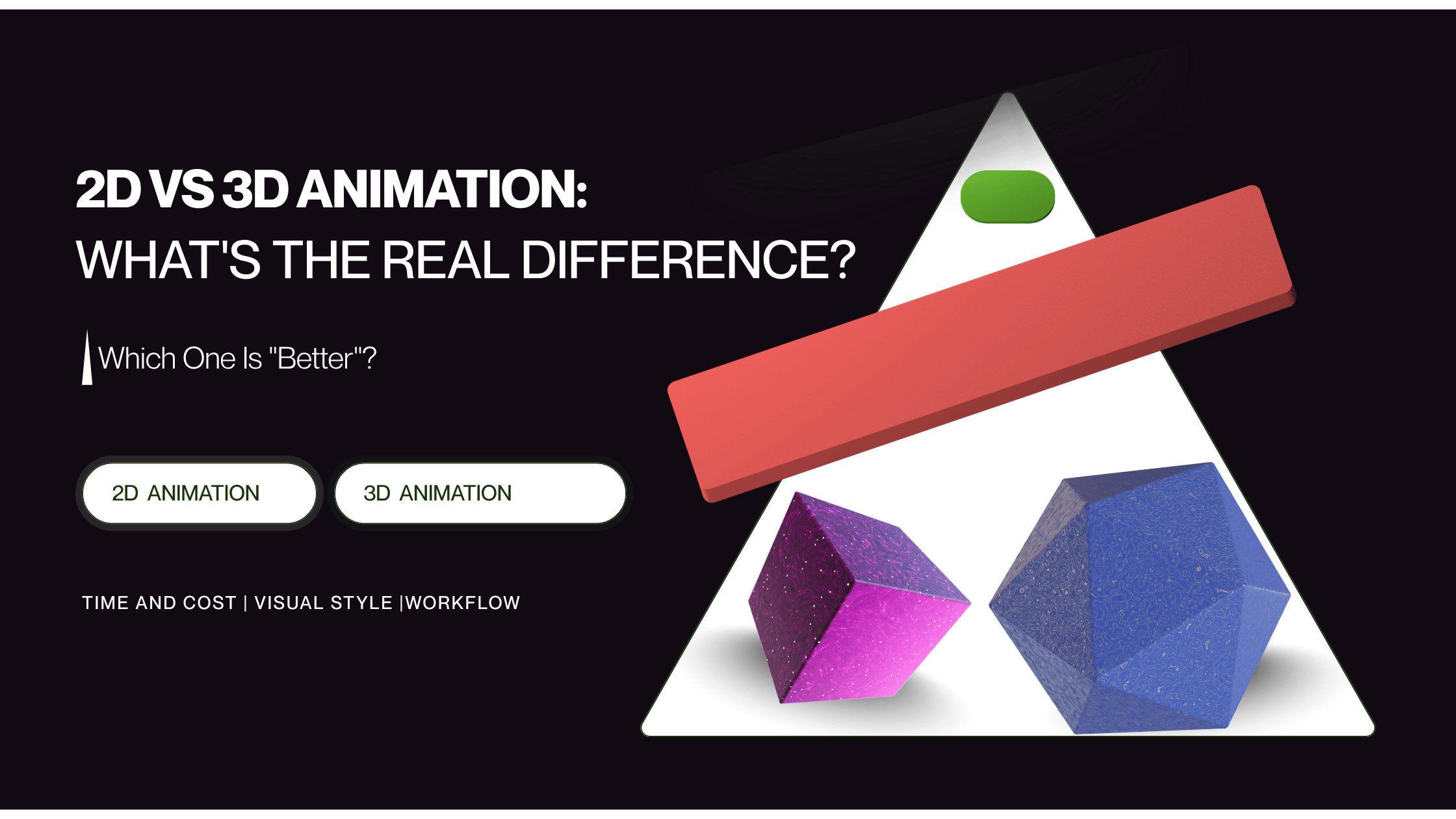 2D VS 3D ANIMATION:
WHAT'S THE REAL DIFFERENCE?

Which One Is "Better"?

2D ANIMATION

3D ANIMATION

TIME AND COST | VISUAL STYLE |WORKFLOW